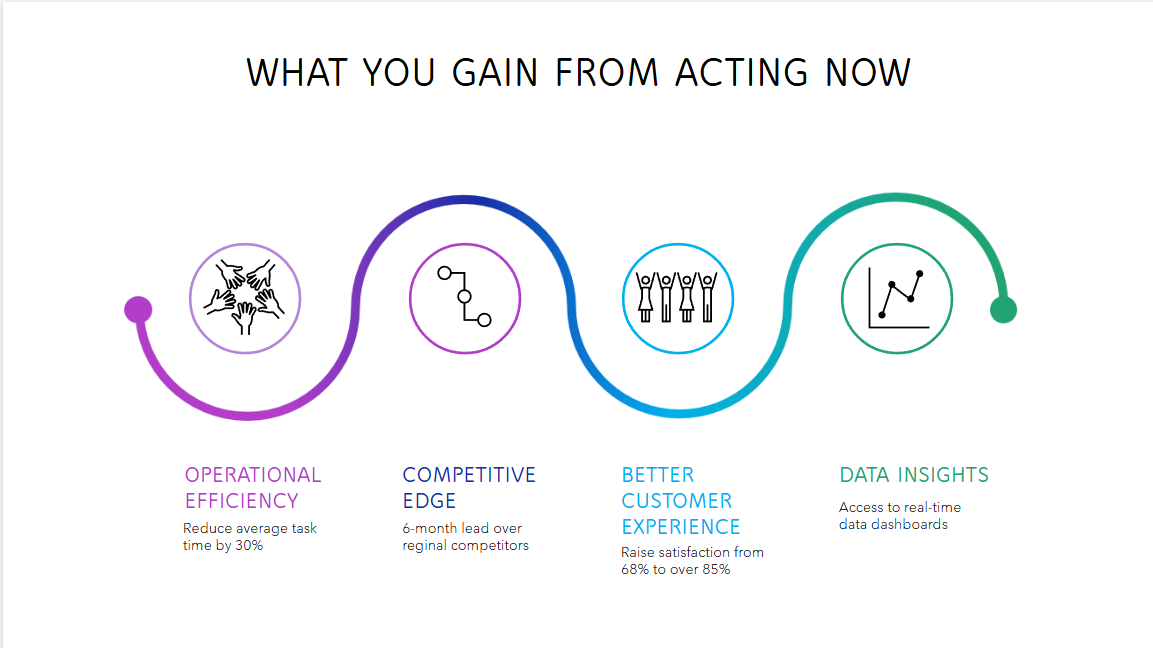 WHAT YOU GAIN FROM ACTING NOW

OPERATIONAL EFFICIENCY

Reduce average task time by 30%

COMPETITIVE EDGE

6-month lead over reginal competitors

BETTER CUSTOMER EXPERIENCE

Raise satisfaction from 68% to over 85%

DATA INSIGHTS

Access to real-time data dashboards